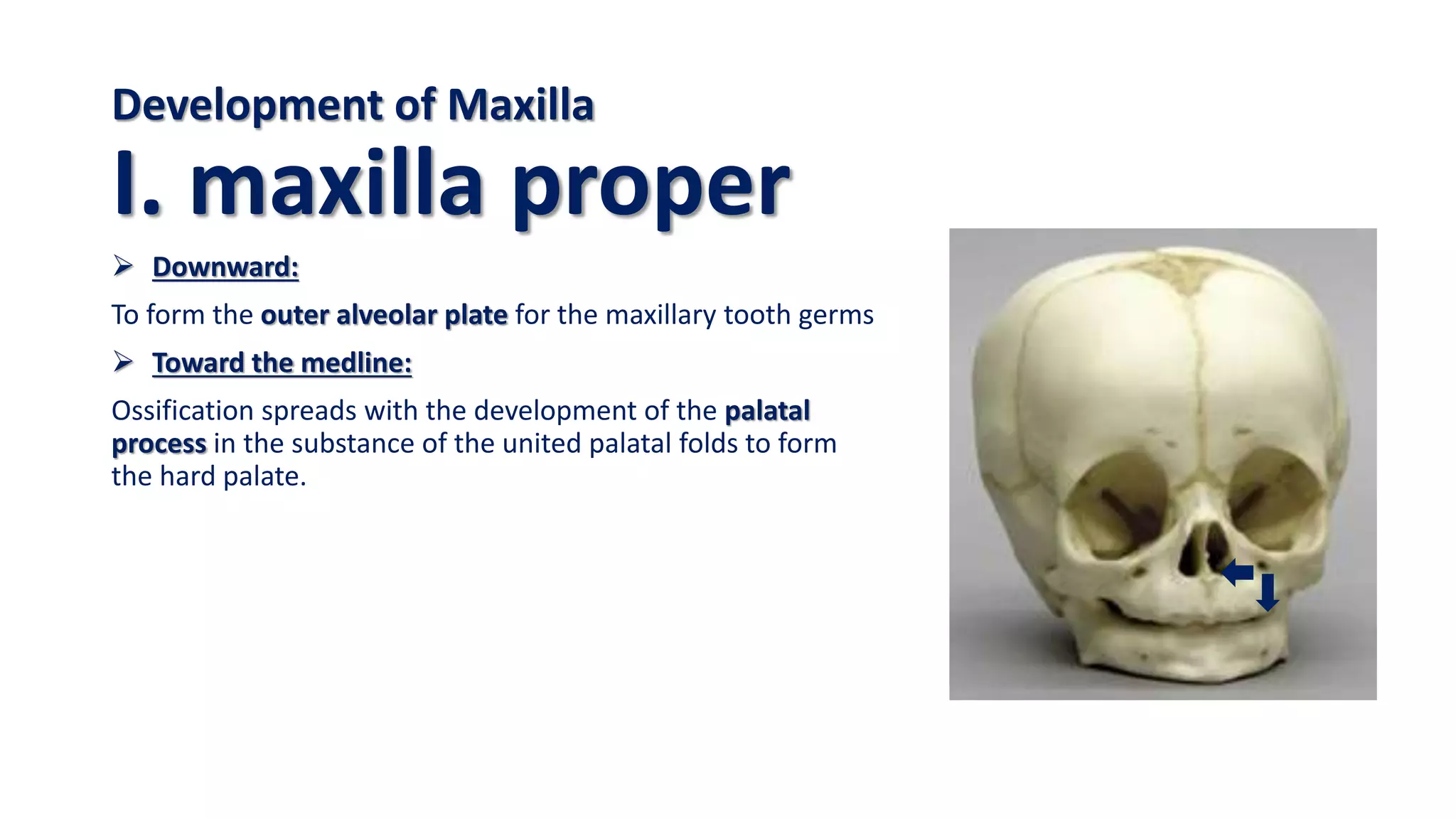 Development of Maxilla

I. maxilla proper

➢ Downward:

To form the outer alveolar plate for the maxillary tooth germs

➢ Toward the medline:

Ossification spreads with the development of the palatal process in the substance of the united palatal folds to form the hard palate.